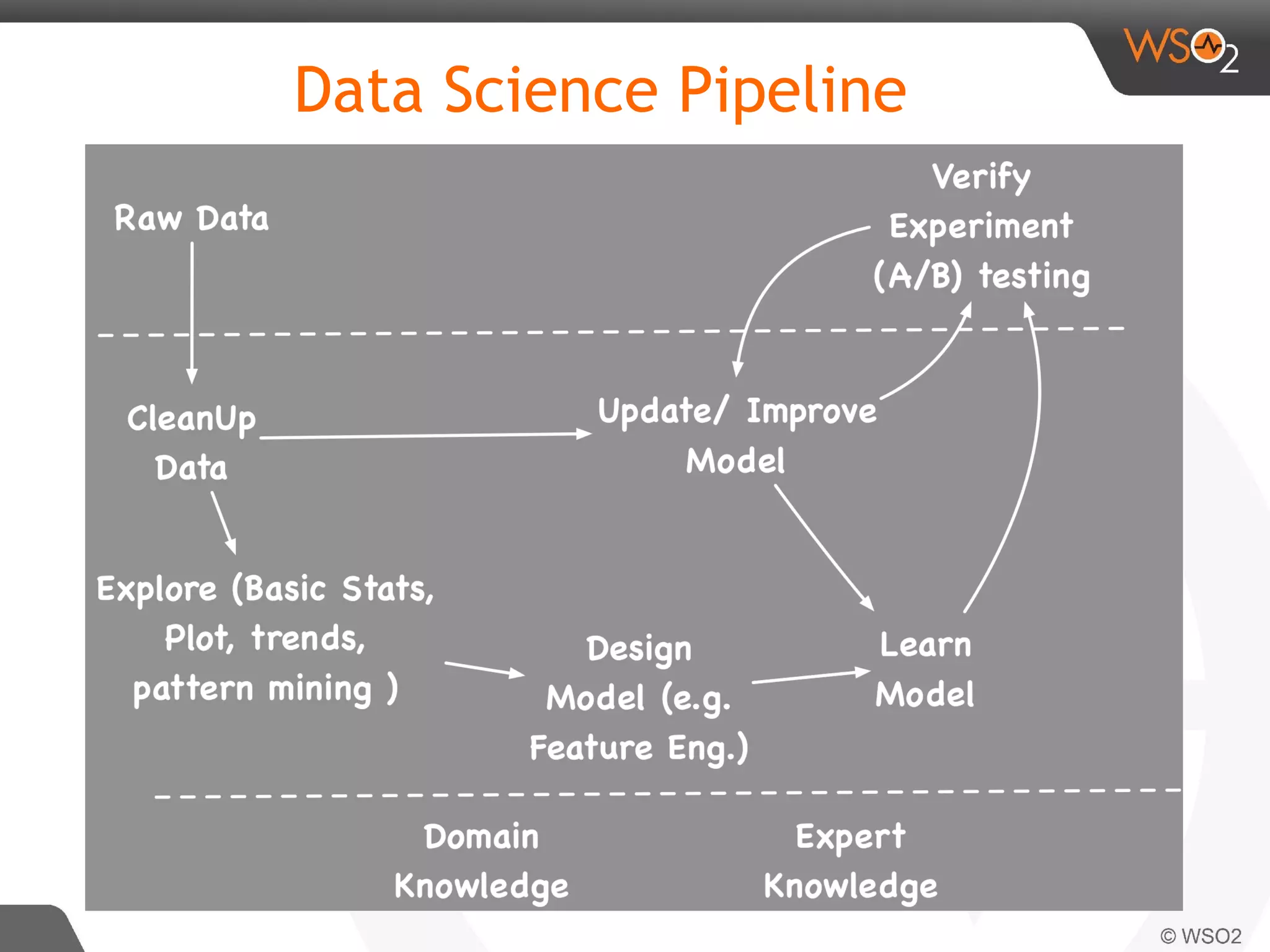 WSO2

Data Science Pipeline

Raw Data

Verify Experiment (A/B) testing

CleanUp Data

Update/ Improve Model

Explore (Basic Stats, Plot, trends, pattern mining )

Design Model (e.g. Feature Eng.)

Learn Model

Domain Knowledge

Expert Knowledge

© WSO2